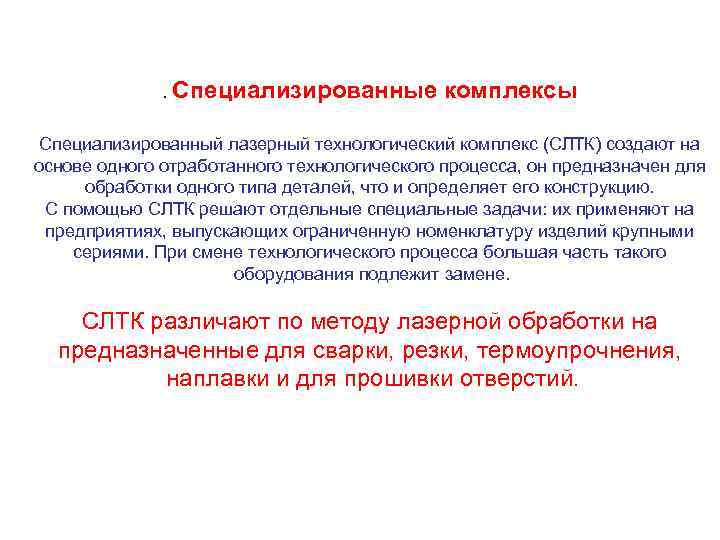 . Специализированные комплексы

Специализированный лазерный технологический комплекс (СЛТК) создают на основе одного отработанного технологического процесса, он предназначен для обработки одного типа деталей, что и определяет его конструкцию.
С помощью СЛТК решают отдельные специальные задачи: их применяют на предприятиях, выпускающих ограниченную номенклатуру изделий крупными сериями. При смене технологического процесса большая часть такого оборудования подлежит замене.

СЛТК различают по методу лазерной обработки на предназначенные для сварки, резки, термоупрочнения, наплавки и для прошивки отверстий.